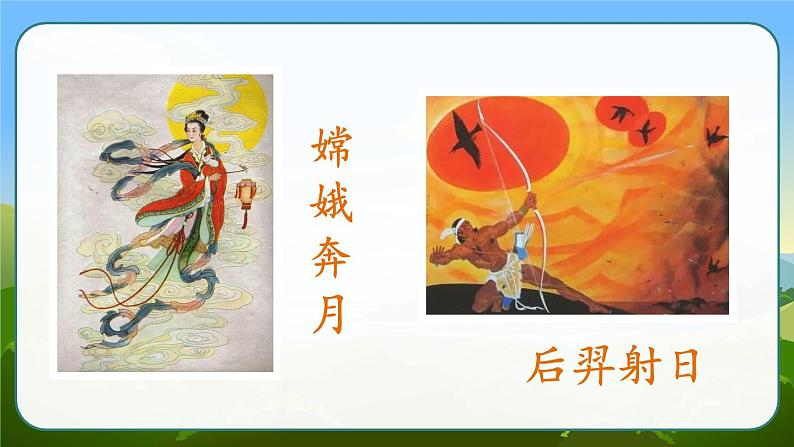 嫦娥奔月

后羿射日